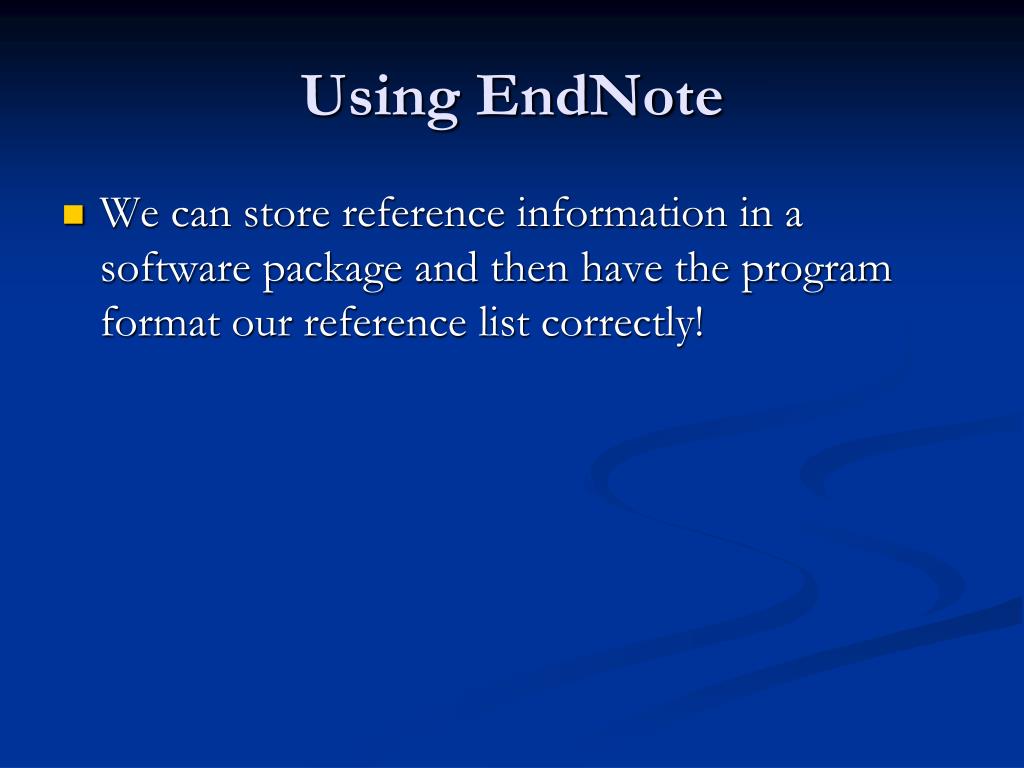 Using EndNote

We can store reference information in a software package and then have the program format our reference list correctly!